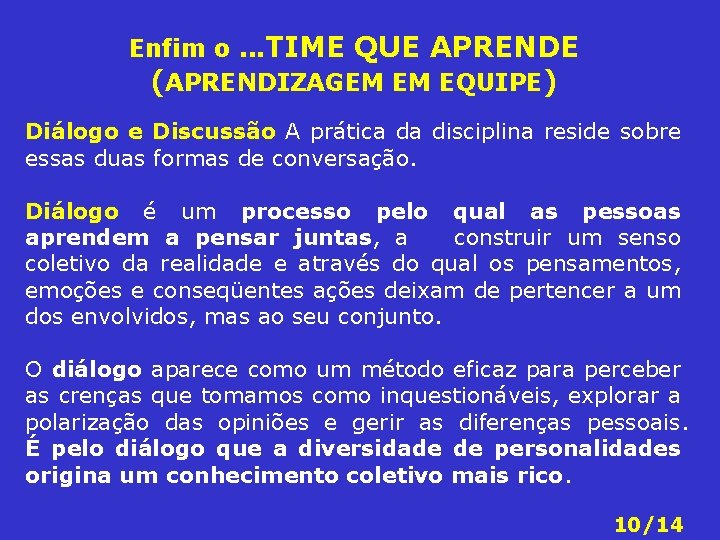 Enfim o ...TIME QUE APRENDE
(APRENDIZAGEM EM EQUIPE)

Diálogo e Discussão A prática da disciplina reside sobre essas duas formas de conversação.

Diálogo é um processo pelo qual as pessoas aprendem a pensar juntas, a construir um senso coletivo da realidade e através do qual os pensamentos, emoções e conseqüentes ações deixam de pertencer a um dos envolvidos, mas ao seu conjunto.

O diálogo aparece como um método eficaz para perceber as crenças que tomamos como inquestionáveis, explorar a polarização das opiniões e gerir as diferenças pessoais. É pelo diálogo que a diversidade de personalidades origina um conhecimento coletivo mais rico.

10/14